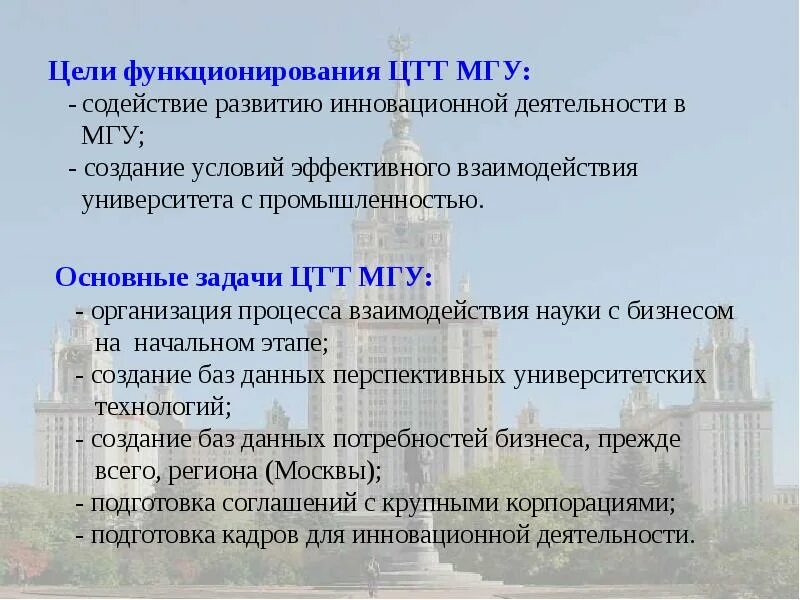 Цели функционирования ЦТТ МГУ:
- содействие развитию инновационной деятельности в МГУ;
- создание условий эффективного взаимодействия университета с промышленностью.

Основные задачи ЦТТ МГУ:
- организация процесса взаимодействия науки с бизнесом на начальном этапе;
- создание баз данных перспективных университетских технологий;
- создание баз данных потребностей бизнеса, прежде всего, региона (Москвы);
- подготовка соглашений с крупными корпорациями;
- подготовка кадров для инновационной деятельности.